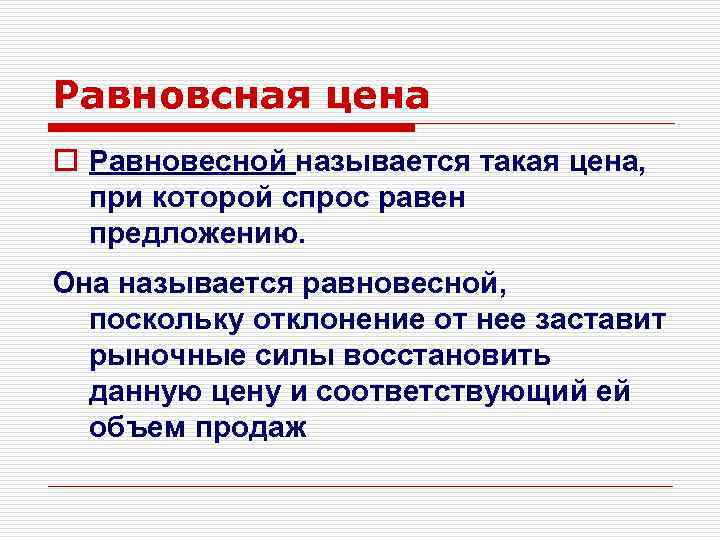 Равновсная цена

Равновесной называется такая цена, при которой спрос равен предложению.

Она называется равновесной, поскольку отклонение от нее заставит рыночные силы восстановить данную цену и соответствующий ей объем продаж